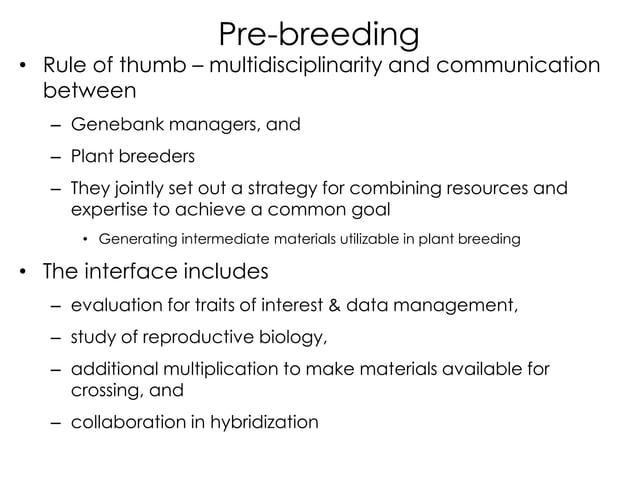 Pre-breeding

• Rule of thumb – multidisciplinarity and communication between

– Genebank managers, and

– Plant breeders

– They jointly set out a strategy for combining resources and expertise to achieve a common goal

• Generating intermediate materials utilizable in plant breeding

• The interface includes

– evaluation for traits of interest & data management,

– study of reproductive biology,

– additional multiplication to make materials available for crossing, and

– collaboration in hybridization